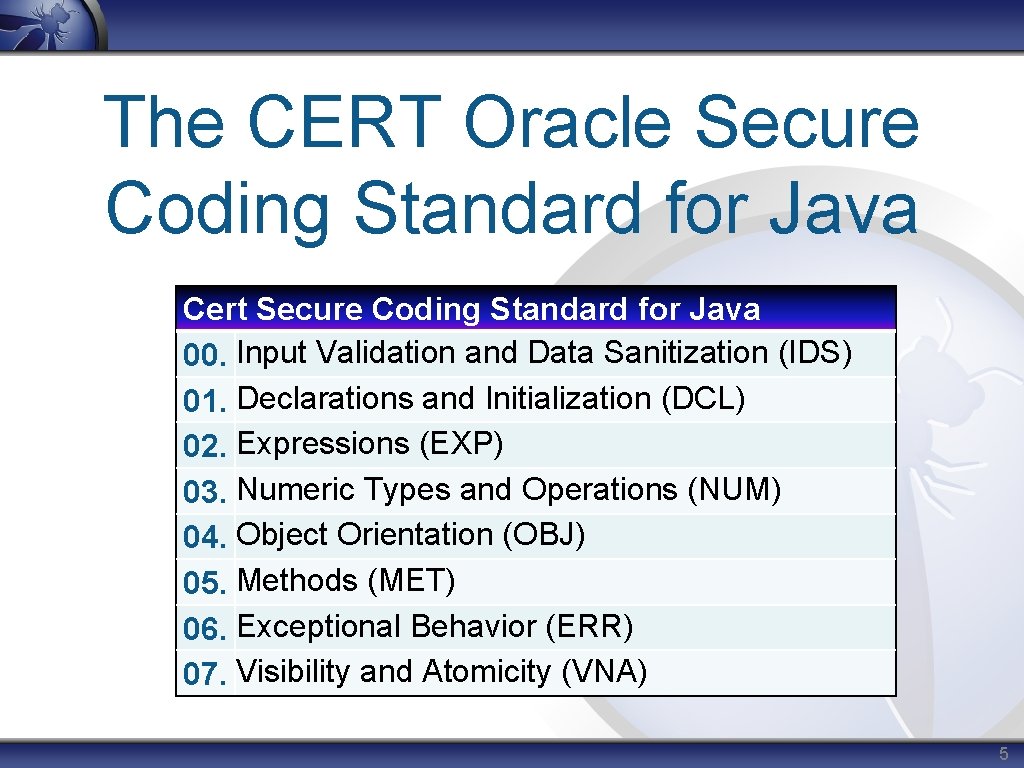 The CERT Oracle Secure Coding Standard for Java

| Cert Secure Coding Standard for Java | |
|---|---|
| 00. | Input Validation and Data Sanitization (IDS) |
| 01. | Declarations and Initialization (DCL) |
| 02. | Expressions (EXP) |
| 03. | Numeric Types and Operations (NUM) |
| 04. | Object Orientation (OBJ) |
| 05. | Methods (MET) |
| 06. | Exceptional Behavior (ERR) |
| 07. | Visibility and Atomicity (VNA) |

5